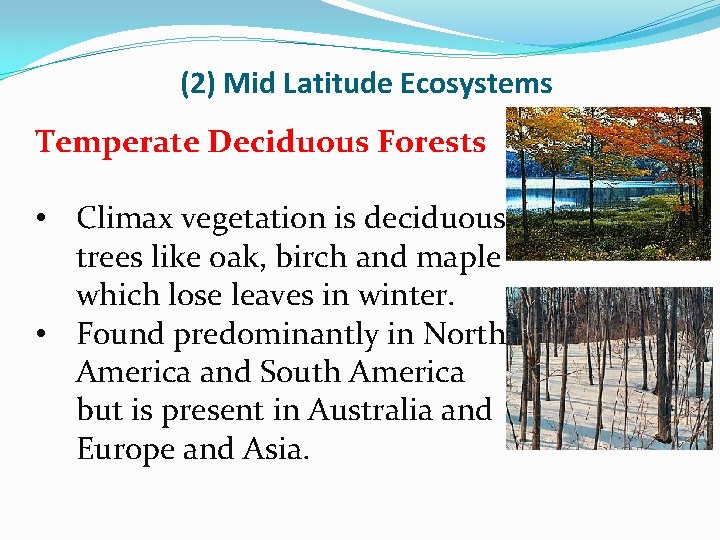 (2) Mid Latitude Ecosystems

Temperate Deciduous Forests

• Climax vegetation is deciduous trees like oak, birch and maple which lose leaves in winter.
• Found predominantly in North America and South America but is present in Australia and Europe and Asia.